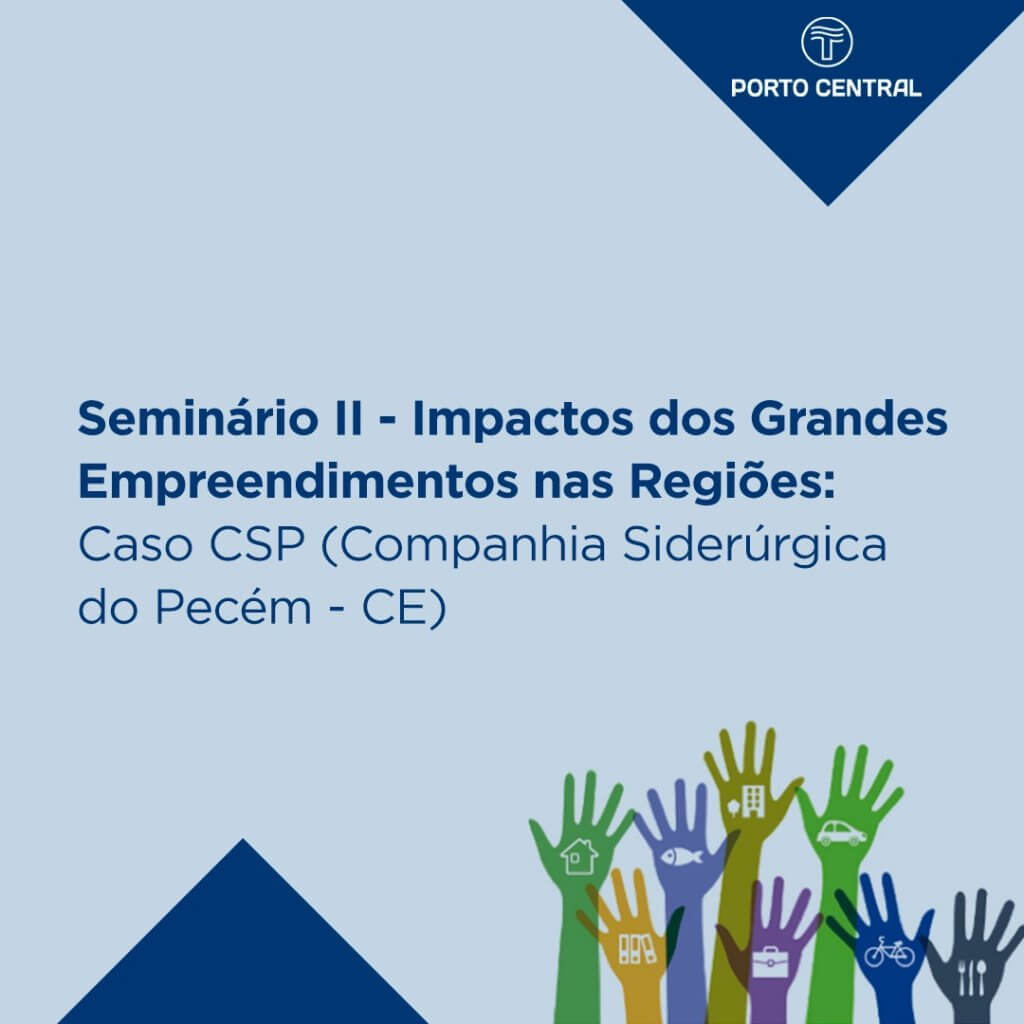 PORTO CENTRAL

Seminário II - Impactos dos Grandes Empreendimentos nas Regiões: Caso CSP (Companhia Siderúrgica do Pecém - CE)